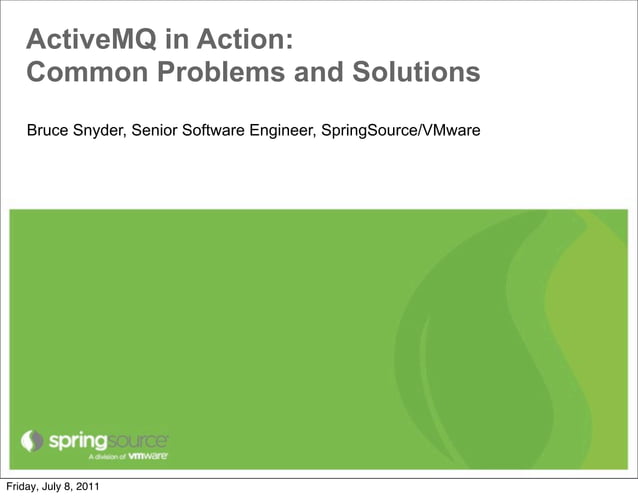 ActiveMQ in Action:
Common Problems and Solutions

Bruce Snyder, Senior Software Engineer, SpringSource/VMware

springsource
A division of vmware

Friday, July 8, 2011